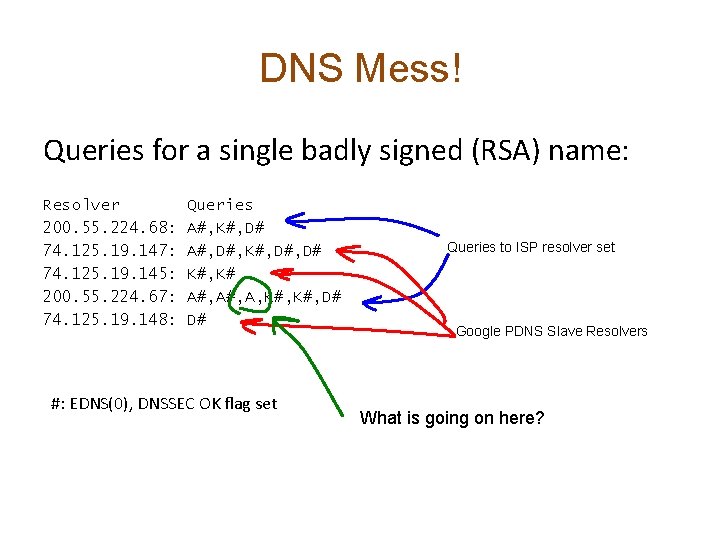 DNS Mess!

Queries for a single badly signed (RSA) name:

| Resolver | Queries |
|---|---|
| 200.55.224.68: | A#,K#,D# |
| 74.125.19.147: | A#,D#,K#,D#,D# |
| 74.125.19.145: | K#,K# |
| 200.55.224.67: | A#,A#,A,K#,K#,D# |
| 74.125.19.148: | D# |

Queries to ISP resolver set

Google PDNS Slave Resolvers

#: EDNS(0), DNSSEC OK flag set

What is going on here?